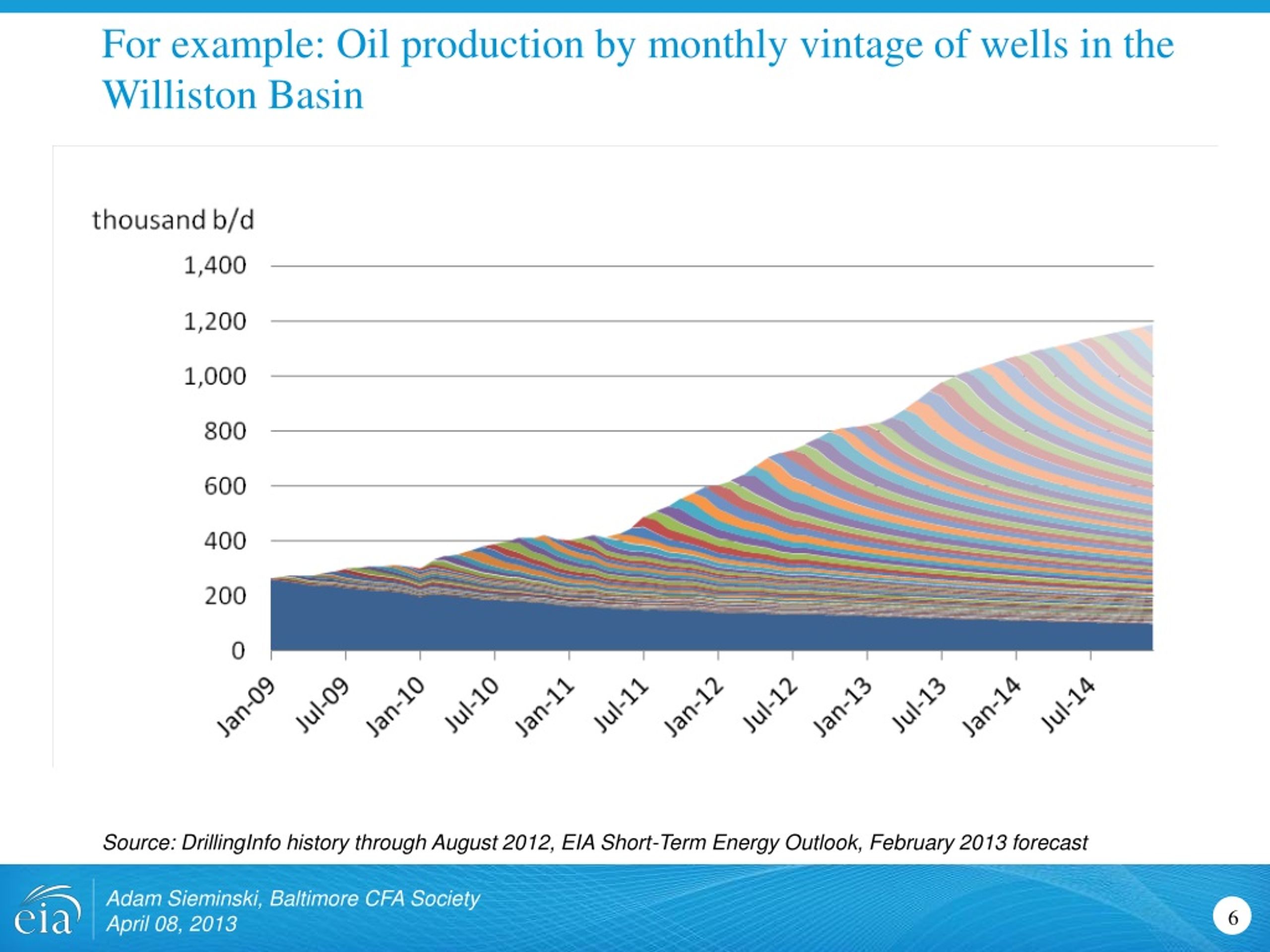 For example: Oil production by monthly vintage of wells in the Williston Basin

thousand b/d

1,400
1,200
1,000
800
600
400
200
0

Jan-09 Jul-09 Jan-10 Jul-10 Jan-11 Jul-11 Jan-12 Jul-12 Jan-13 Jul-13 Jan-14 Jul-14

Source: DrillingInfo history through August 2012, EIA Short-Term Energy Outlook, February 2013 forecast

eia

Adam Sieminski, Baltimore CFA Society
April 08, 2013

6